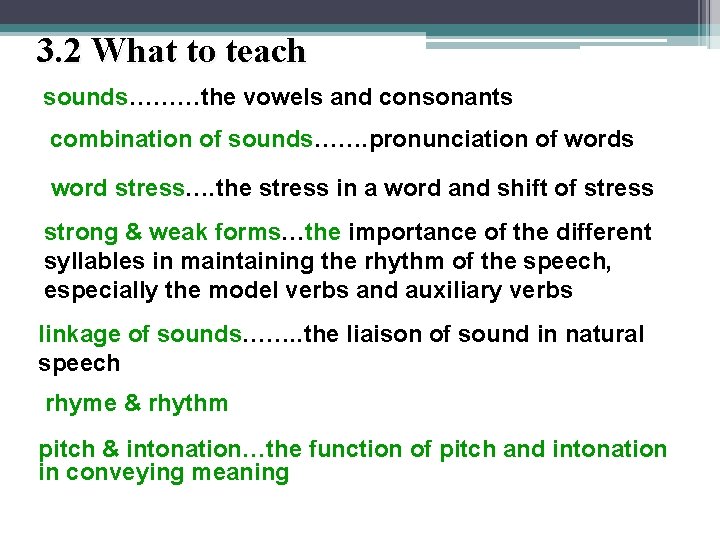 3.2 What to teach

sounds………the vowels and consonants

combination of sounds…….pronunciation of words

word stress….the stress in a word and shift of stress

strong & weak forms…the importance of the different syllables in maintaining the rhythm of the speech, especially the model verbs and auxiliary verbs

linkage of sounds……..the liaison of sound in natural speech

rhyme & rhythm

pitch & intonation…the function of pitch and intonation in conveying meaning